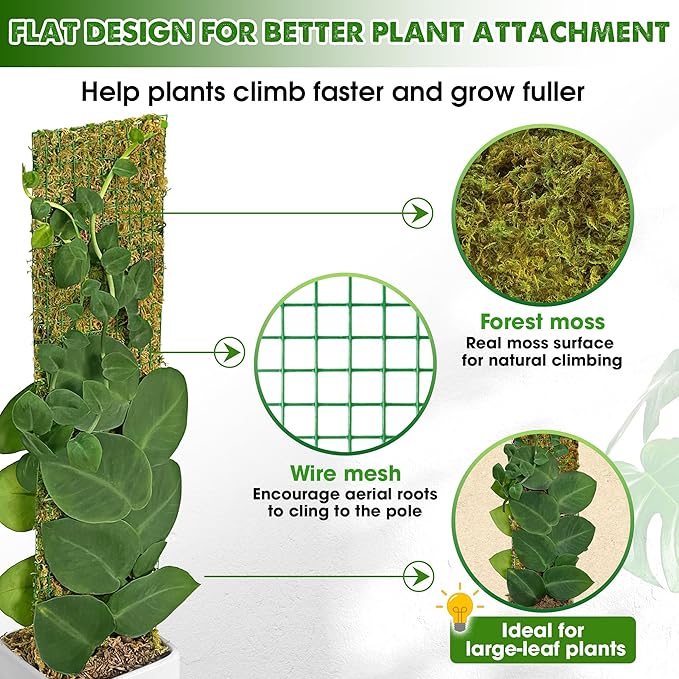 FLAT DESIGN FOR BETTER PLANT ATTACHMENT

Help plants climb faster and grow fuller

Forest moss
Real moss surface for natural climbing

Wire mesh
Encourage aerial roots to cling to the pole

Ideal for large-leaf plants